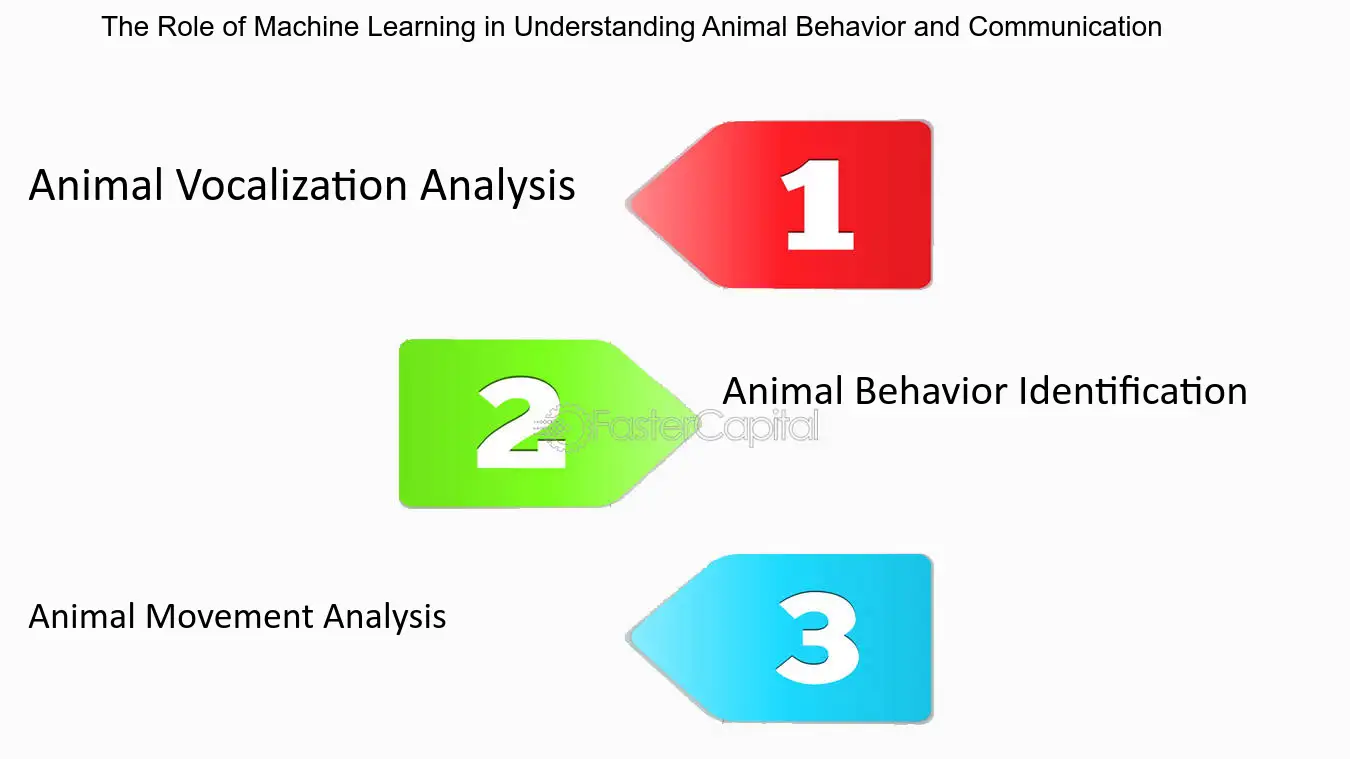 The Role of Machine Learning in Understanding Animal Behavior and Communication

Animal Vocalization Analysis

1

2

Animal Behavior Identification

FasterCapital

Animal Movement Analysis

3